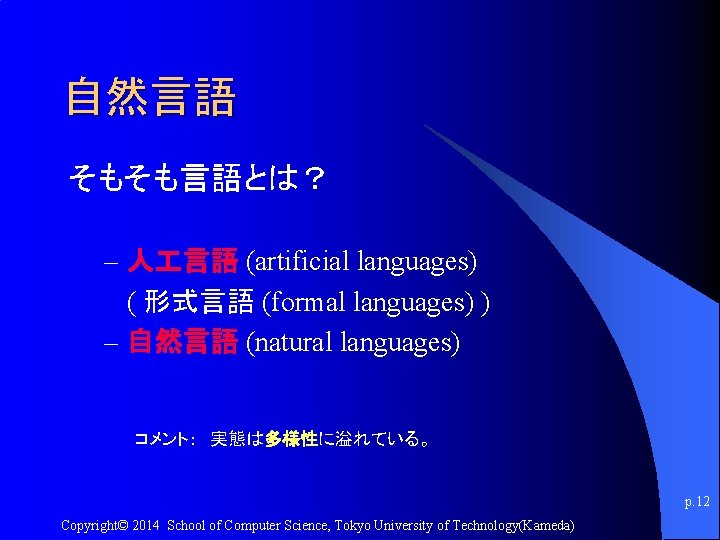 自然言語

そもそも言語とは？

– 人工言語 (artificial languages)
( 形式言語 (formal languages) )
– 自然言語 (natural languages)

コメント： 実態は多様性に溢れている。

p.12

Copyright© 2014 School of Computer Science, Tokyo University of Technology(Kameda)